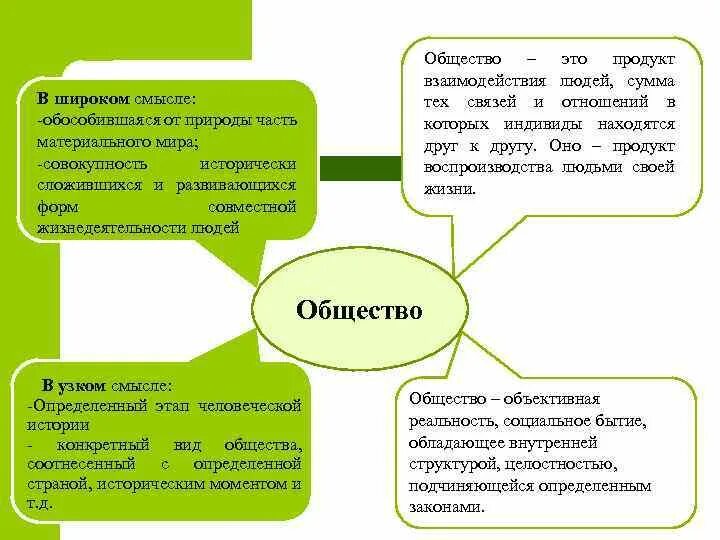 В широком смысле:
-обособившаяся от природы часть материального мира;
-совокупность исторически сложившихся и развивающихся форм совместной жизнедеятельности людей

Общество – это продукт взаимодействия людей, сумма тех связей и отношений в которых индивиды находятся друг к другу. Оно – продукт воспроизводства людьми своей жизни.

Общество

В узком смысле:
-Определенный этап человеческой истории
- конкретный вид общества, соотнесенный с определенной страной, историческим моментом и т.д.

Общество – объективная реальность, социальное бытие, обладающее внутренней структурой, целостностью, подчиняющейся определенным законами.